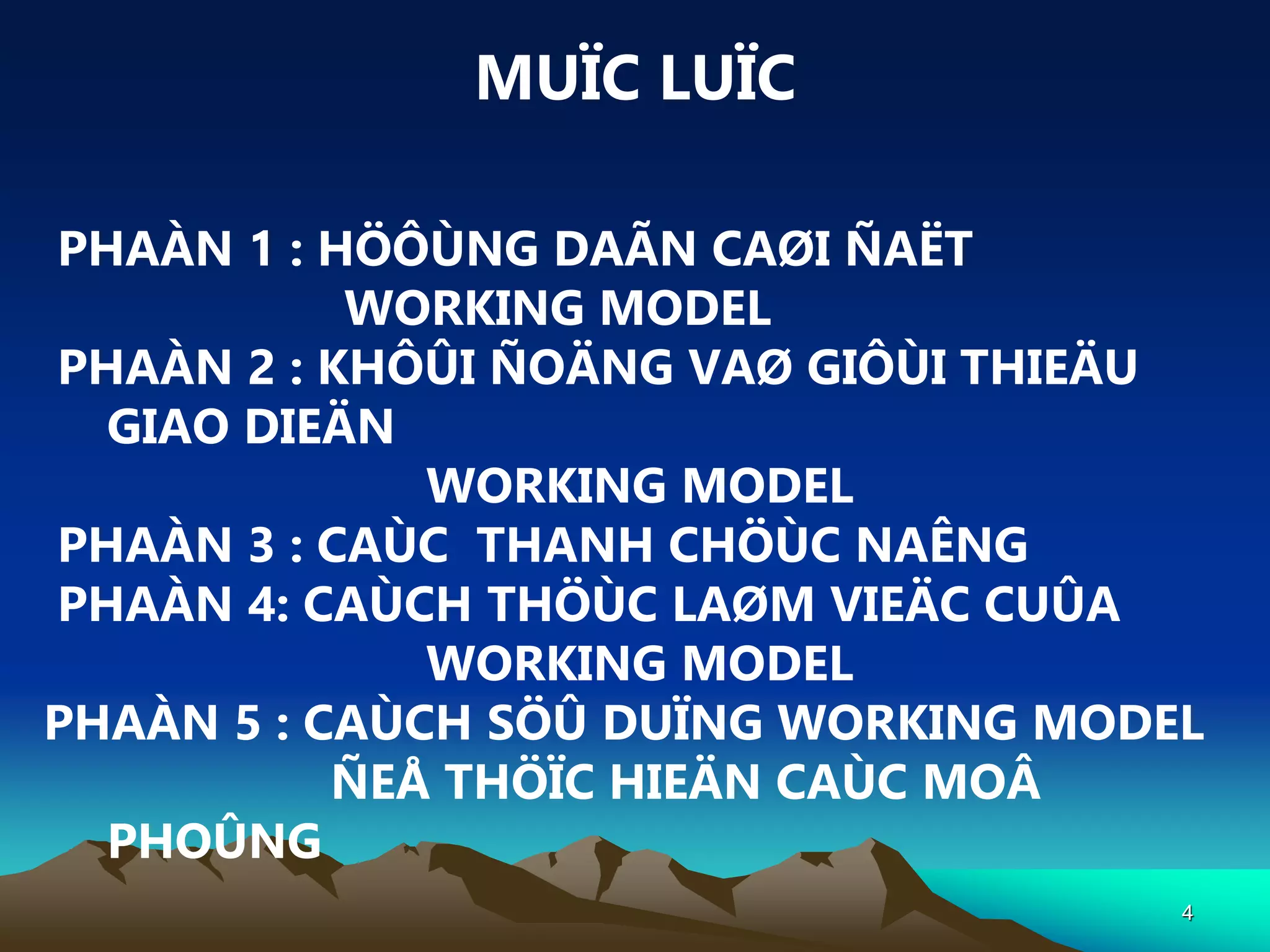 MUÏC LUÏC

PHAÀN 1 : HÖÔÙNG DAÃN CAØI ÑAËT WORKING MODEL
PHAÀN 2 : KHÔÛI ÑOÄNG VAØ GIÔÙI THIEÄU GIAO DIEÄN WORKING MODEL
PHAÀN 3 : CAÙC THANH CHÖÙC NAÊNG
PHAÀN 4: CAÙCH THÖÙC LAØM VIEÄC CUÛA WORKING MODEL
PHAÀN 5 : CAÙCH SÖÛ DUÏNG WORKING MODEL ÑEÅ THÖÏC HIEÄN CAÙC MOÂ PHOÛNG

4